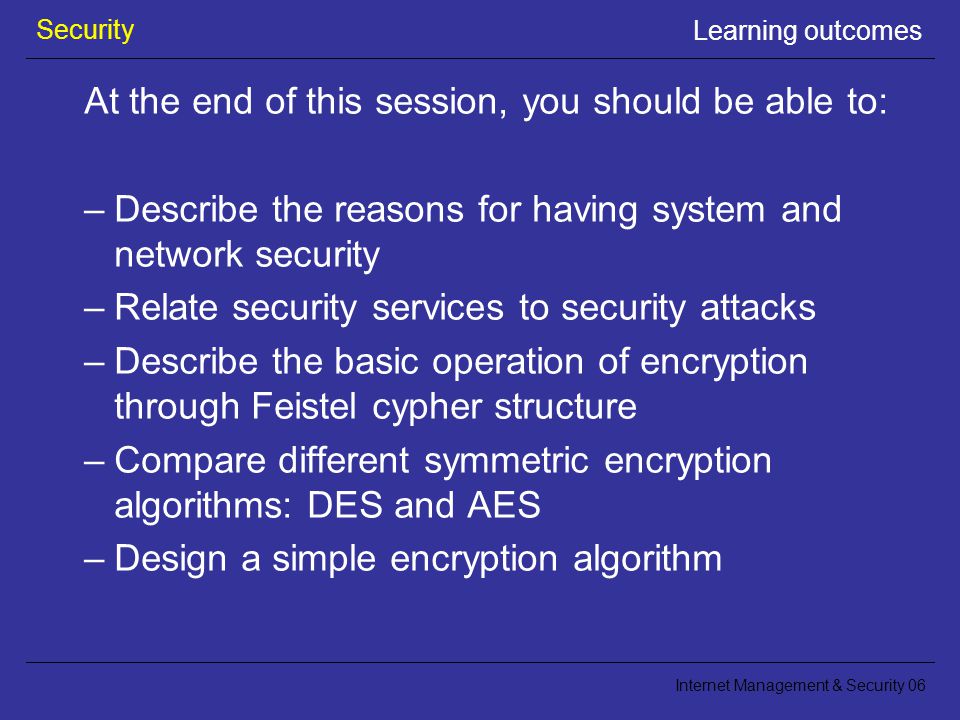 Security

Learning outcomes

At the end of this session, you should be able to:

– Describe the reasons for having system and network security

– Relate security services to security attacks

– Describe the basic operation of encryption through Feistel cypher structure

– Compare different symmetric encryption algorithms: DES and AES

– Design a simple encryption algorithm

Internet Management & Security 06